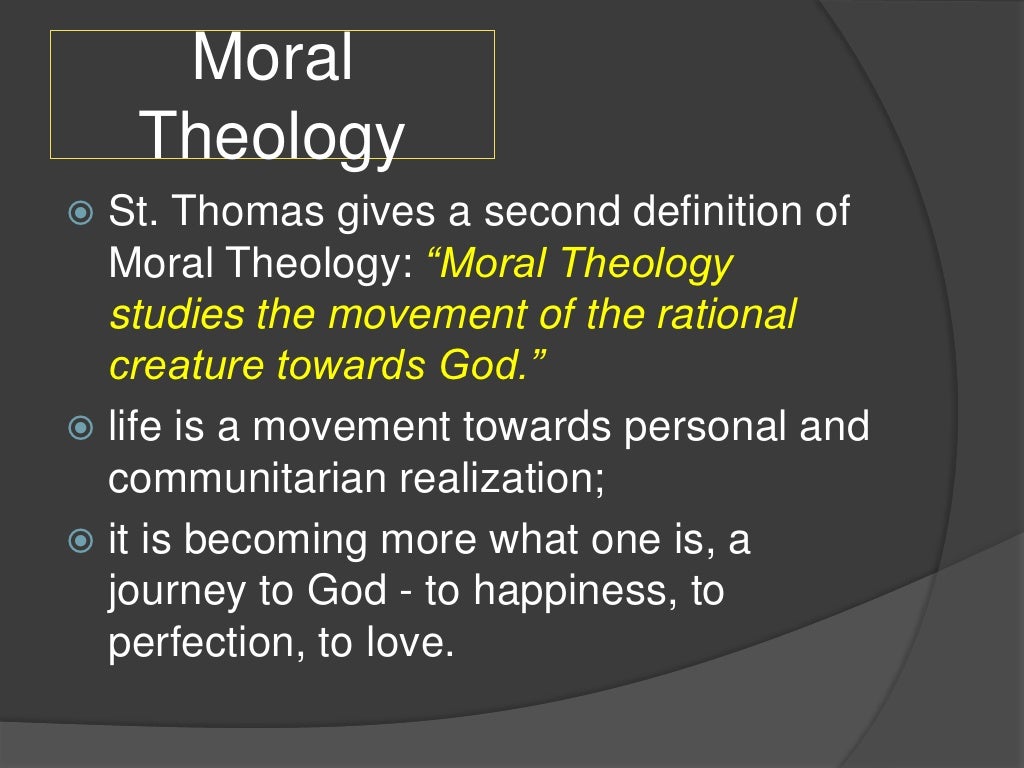 Moral Theology

St. Thomas gives a second definition of Moral Theology: “Moral Theology studies the movement of the rational creature towards God.”

life is a movement towards personal and communitarian realization;

it is becoming more what one is, a journey to God - to happiness, to perfection, to love.